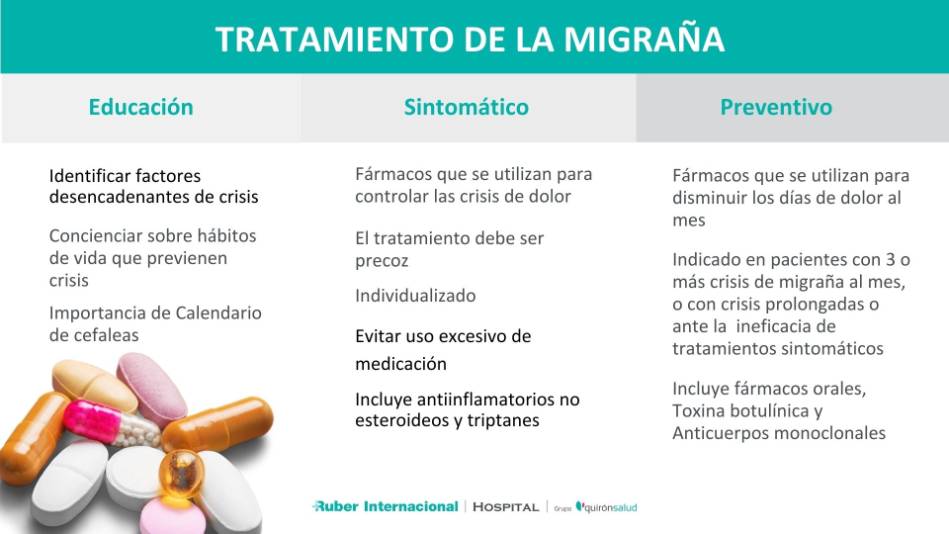 TRATAMIENTO DE LA MIGRAÑA

Educación

Identificar factores desencadenantes de crisis

Concienciar sobre hábitos de vida que previenen crisis

Importancia de Calendario de cefaleas

Sintomático

Fármacos que se utilizan para controlar las crisis de dolor

El tratamiento debe ser precoz

Individualizado

Evitar uso excesivo de medicación

Incluye antiinflamatorios no esteroideos y triptanes

Preventivo

Fármacos que se utilizan para disminuir los días de dolor al mes

Indicado en pacientes con 3 o más crisis de migraña al mes, o con crisis prolongadas o ante la ineficacia de tratamientos sintomáticos

Incluye fármacos orales, Toxina botulínica y Anticuerpos monoclonales

Ruber Internacional | HOSPITAL | Grupo quirónsalud